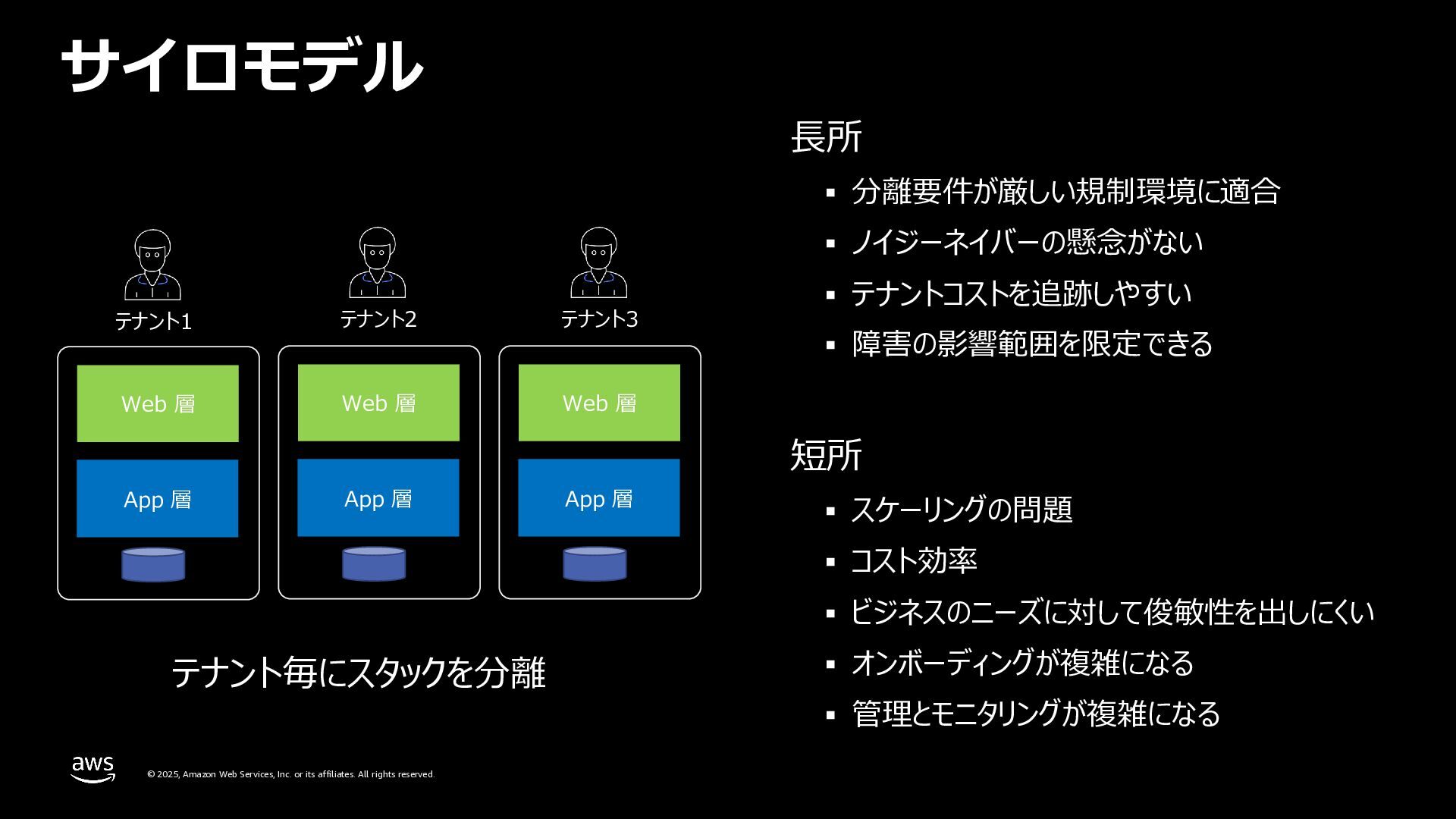 サイロモデル

テナント1
Web 層
App 層

テナント2
Web 層
App 層

テナント3
Web 層
App 層

テナント毎にスタックを分離

長所
▪ 分離要件が厳しい規制環境に適合
▪ ノイジーネイバーの懸念がない
▪ テナントコストを追跡しやすい
▪ 障害の影響範囲を限定できる

短所
▪ スケーリングの問題
▪ コスト効率
▪ ビジネスのニーズに対して俊敏性を出しにくい
▪ オンボーディングが複雑になる
▪ 管理とモニタリングが複雑になる

aws
© 2025, Amazon Web Services, Inc. or its affiliates. All rights reserved.